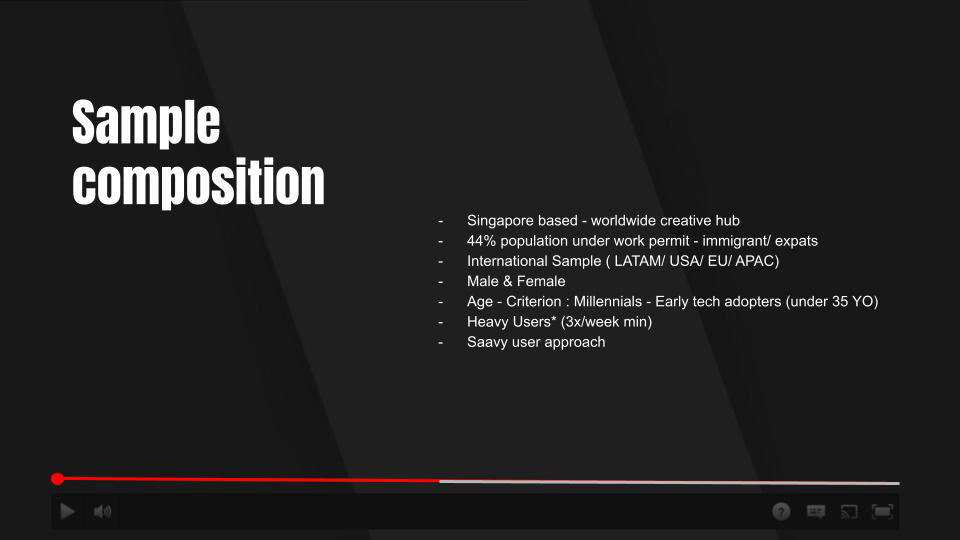 Sample composition

- Singapore based - worldwide creative hub
- 44% population under work permit - immigrant/ expats
- International Sample ( LATAM/ USA/ EU/ APAC)
- Male & Female
- Age - Criterion : Millennials - Early tech adopters (under 35 YO)
- Heavy Users* (3x/week min)
- Saavy user approach